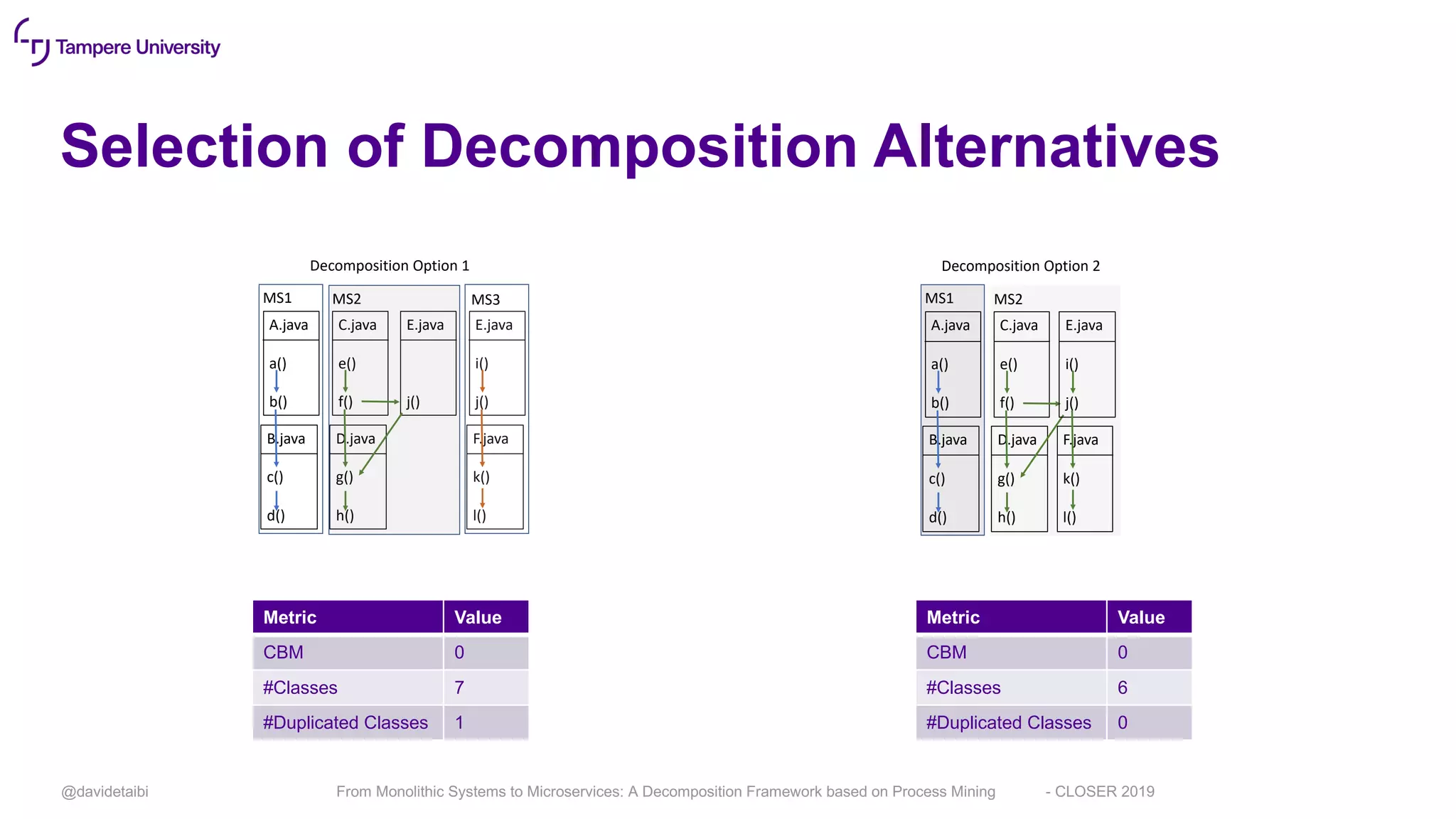 Tampere University

Selection of Decomposition Alternatives

Decomposition Option 1

MS1
A.java
a()
b()
B.java
c()
d()

MS2
C.java
e()
f()
E.java
j()
D.java
g()
h()

MS3
E.java
i()
j()
F.java
k()
l()

Decomposition Option 2

MS1
A.java
a()
b()
B.java
c()
d()

MS2
C.java
e()
f()
E.java
i()
j()
D.java
g()
h()
F.java
k()
l()

| Metric | Value |
|---|---|
| CBM | 0 |
| #Classes | 7 |
| #Duplicated Classes | 1 |

| Metric | Value |
|---|---|
| CBM | 0 |
| #Classes | 6 |
| #Duplicated Classes | 0 |

@davidetaibi From Monolithic Systems to Microservices: A Decomposition Framework based on Process Mining - CLOSER 2019